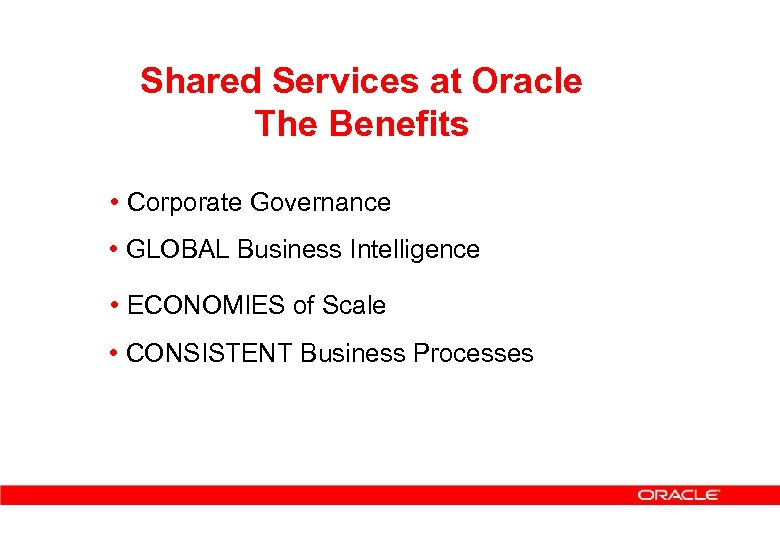 Shared Services at Oracle
The Benefits

• Corporate Governance

• GLOBAL Business Intelligence

• ECONOMIES of Scale

• CONSISTENT Business Processes

ORACLE